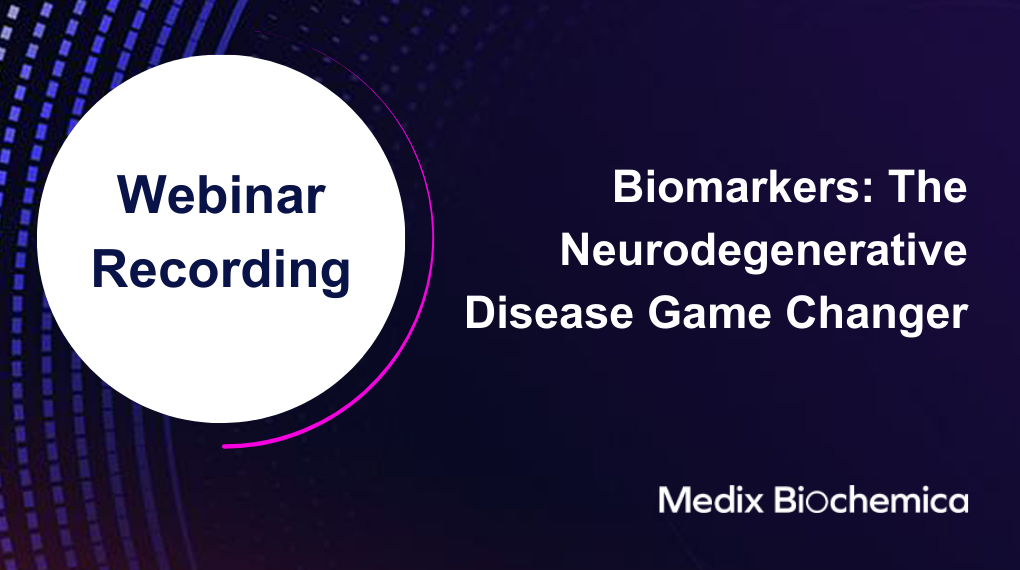 Webinar Recording

Biomarkers: The Neurodegenerative Disease Game Changer

Medix Biochemica